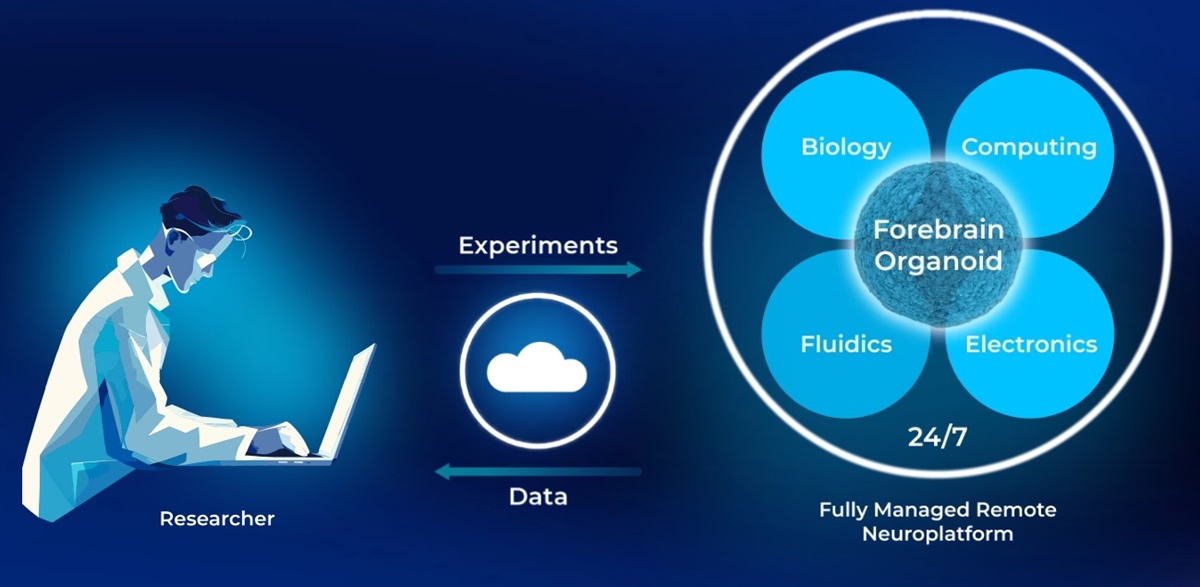 Researcher

Experiments

Data

Biology

Computing

Forebrain Organoid

Fluidics

Electronics

24/7

Fully Managed Remote Neuroplatform